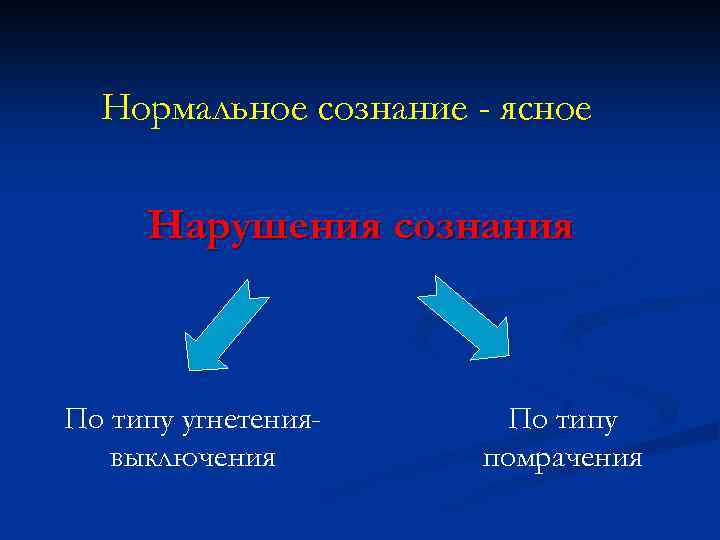 Нормальное сознание - ясное

Нарушения сознания

По типу угнетения-выключения

По типу помрачения